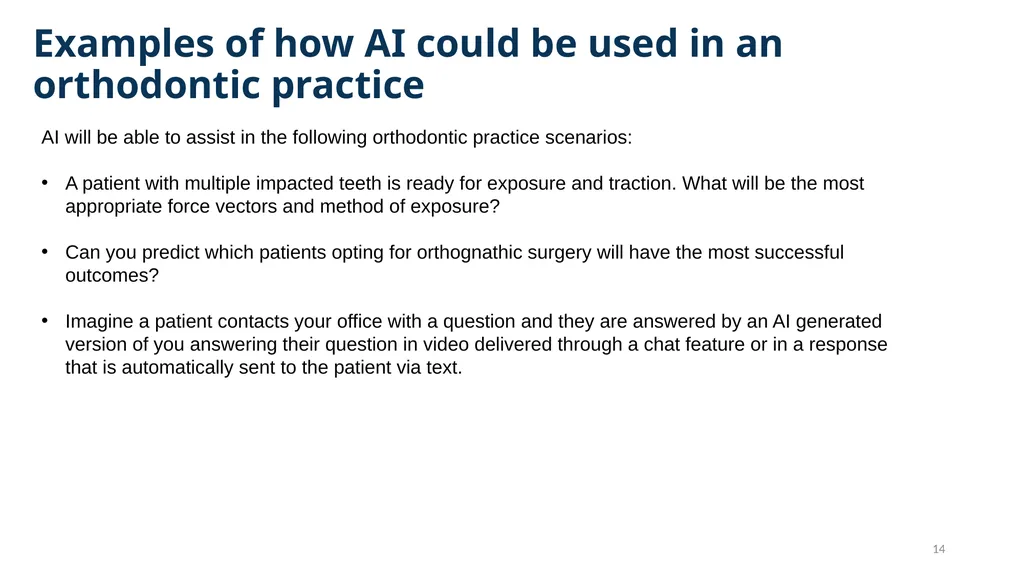 Examples of how AI could be used in an orthodontic practice

AI will be able to assist in the following orthodontic practice scenarios:

• A patient with multiple impacted teeth is ready for exposure and traction. What will be the most appropriate force vectors and method of exposure?

• Can you predict which patients opting for orthognathic surgery will have the most successful outcomes?

• Imagine a patient contacts your office with a question and they are answered by an AI generated version of you answering their question in video delivered through a chat feature or in a response that is automatically sent to the patient via text.

14